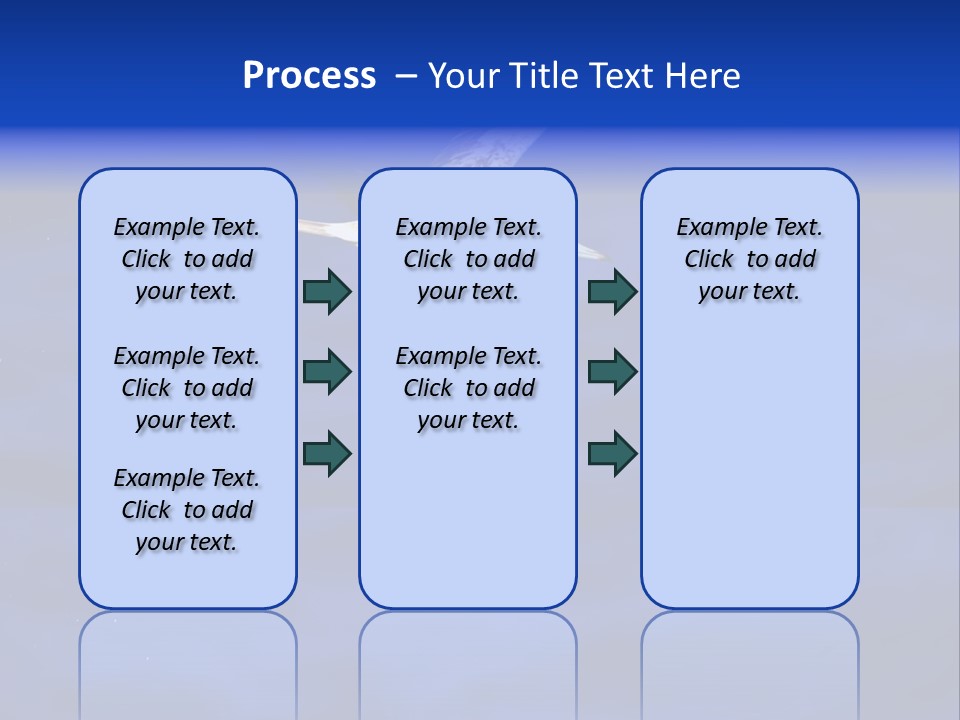 Process – Your Title Text Here

Example Text. Click to add your text.

Example Text. Click to add your text.

Example Text. Click to add your text.

Example Text. Click to add your text.

Example Text. Click to add your text.

Example Text. Click to add your text.